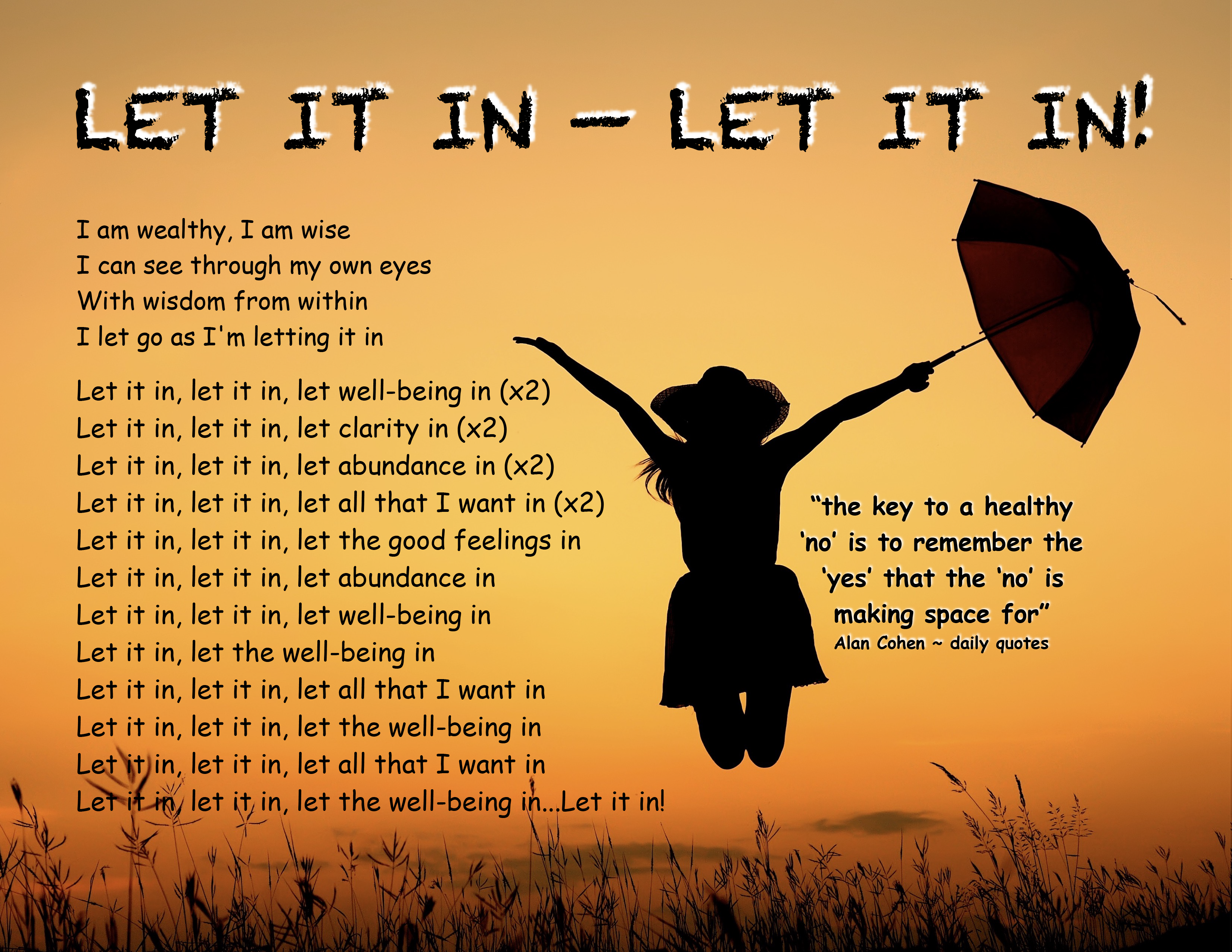 LET IT IN – LET IT IN!

I am wealthy, I am wise
I can see through my own eyes
With wisdom from within
I let go as I'm letting it in

Let it in, let it in, let well-being in (x2)
Let it in, let it in, let clarity in (x2)
Let it in, let it in, let abundance in (x2)
Let it in, let it in, let all that I want in (x2)
Let it in, let it in, let the good feelings in
Let it in, let it in, let abundance in
Let it in, let it in, let well-being in
Let it in, let the well-being in
Let it in, let it in, let all that I want in
Let it in, let it in, let the well-being in
Let it in, let it in, let all that I want in
Let it in, let it in, let the well-being in...Let it in!

"the key to a healthy 'no' is to remember the 'yes' that the 'no' is making space for"
Alan Cohen ~ daily quotes